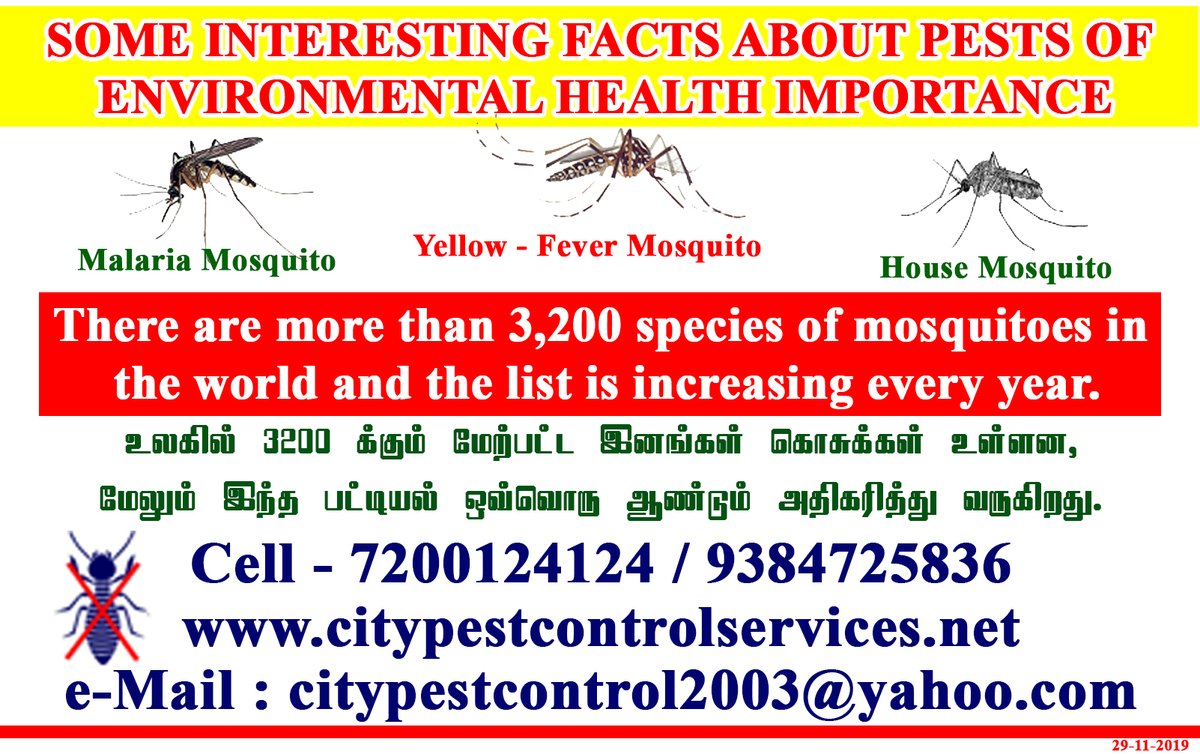 SOME INTERESTING FACTS ABOUT PESTS OF ENVIRONMENTAL HEALTH IMPORTANCE

Malaria Mosquito

Yellow - Fever Mosquito

House Mosquito

There are more than 3,200 species of mosquitoes in the world and the list is increasing every year.

உலகில் 3200 க்கும் மேற்பட்ட இனங்கள் கொசுக்கள் உள்ளன, மேலும் இந்த பட்டியல் ஒவ்வொரு ஆண்டும் அதிகரித்து வருகிறது.

Cell - 7200124124 / 9384725836

www.citypestcontrolservices.net

e-Mail : citypestcontrol2003@yahoo.com

29-11-2019